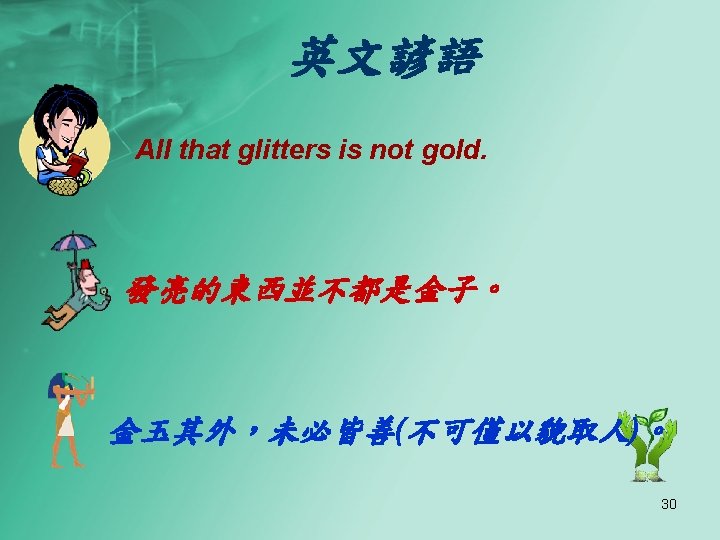 英文諺語

All that glitters is not gold.

發亮的東西並不都是金子。

金玉其外，未必皆善(不可僅以貌取人)。

30